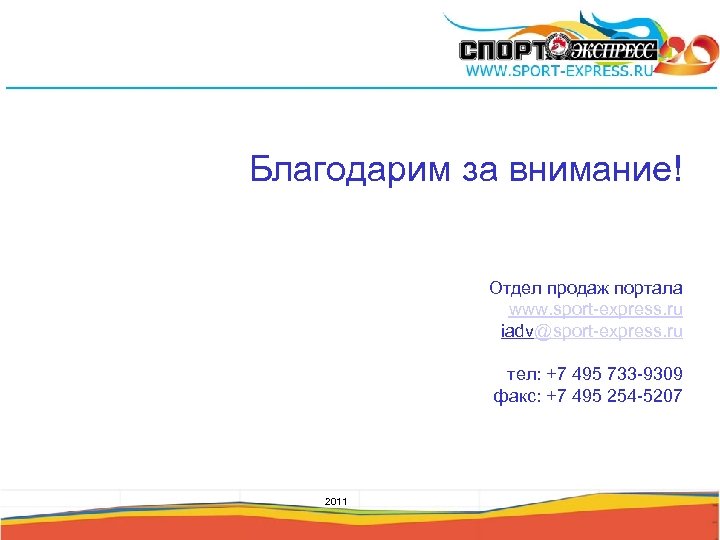 СПОРТ ЭКСПРЕСС 20
WWW.SPORT-EXPRESS.RU

Благодарим за внимание!

Отдел продаж портала
www.sport-express.ru
iadv@sport-express.ru

тел: +7 495 733-9309
факс: +7 495 254-5207

2011